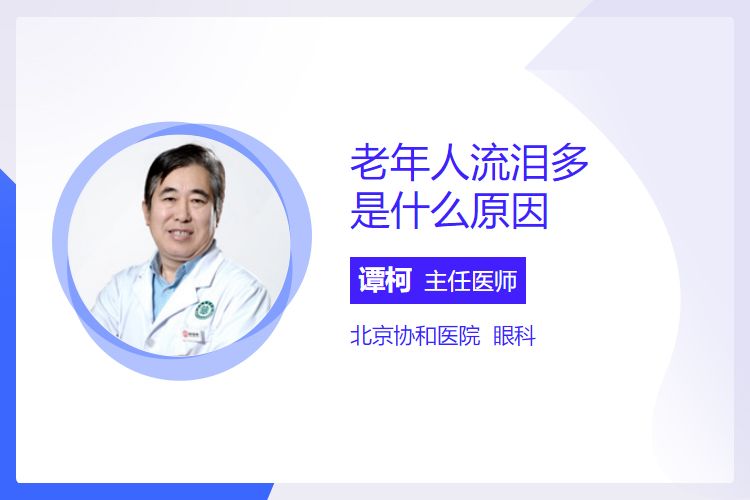 老年人流泪多是什么原因

谭柯 主任医师

北京协和医院 眼科